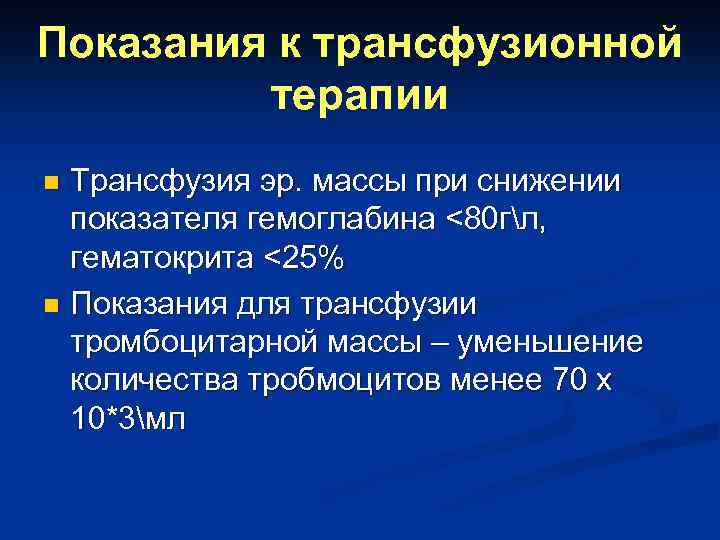 Показания к трансфузионной терапии

- Трансфузия эр. массы при снижении показателя гемоглабина <80г\л, гематокрита <25%
- Показания для трансфузии тромбоцитарной массы – уменьшение количества тробмоцитов менее 70 х 10*3\мл